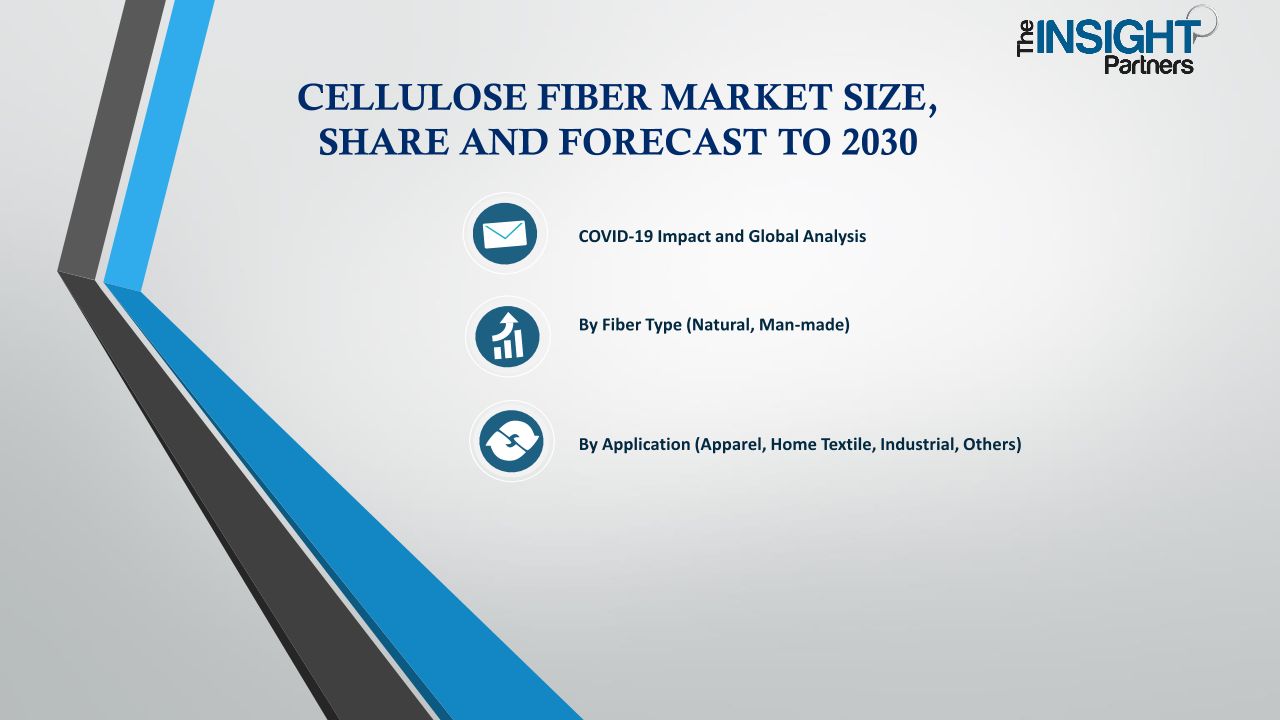 The INSIGHT Partners

CELLULOSE FIBER MARKET SIZE, SHARE AND FORECAST TO 2030

COVID-19 Impact and Global Analysis

By Fiber Type (Natural, Man-made)

By Application (Apparel, Home Textile, Industrial, Others)